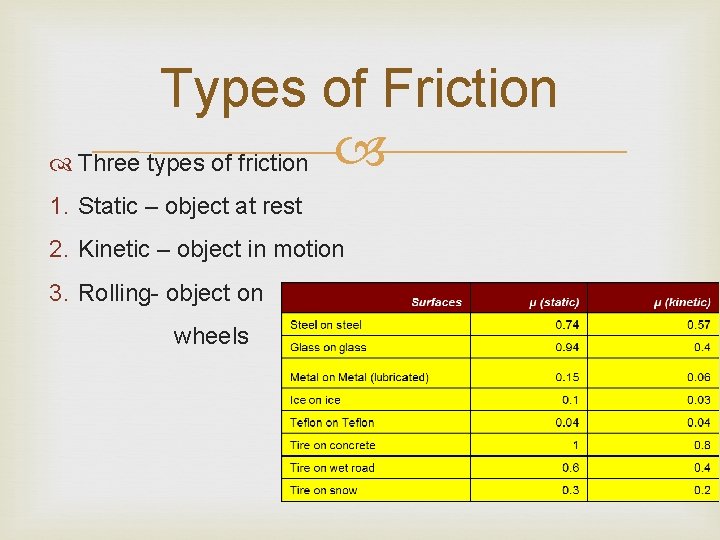 Types of Friction

Three types of friction

1. Static – object at rest
2. Kinetic – object in motion
3. Rolling- object on wheels

| Surfaces | μ (static) | μ (kinetic) |
|---|---|---|
| Steel on steel | 0.74 | 0.57 |
| Glass on glass | 0.94 | 0.4 |
| Metal on Metal (lubricated) | 0.15 | 0.06 |
| Ice on ice | 0.1 | 0.03 |
| Teflon on Teflon | 0.04 | 0.04 |
| Tire on concrete | 1 | 0.8 |
| Tire on wet road | 0.6 | 0.4 |
| Tire on snow | 0.3 | 0.2 |